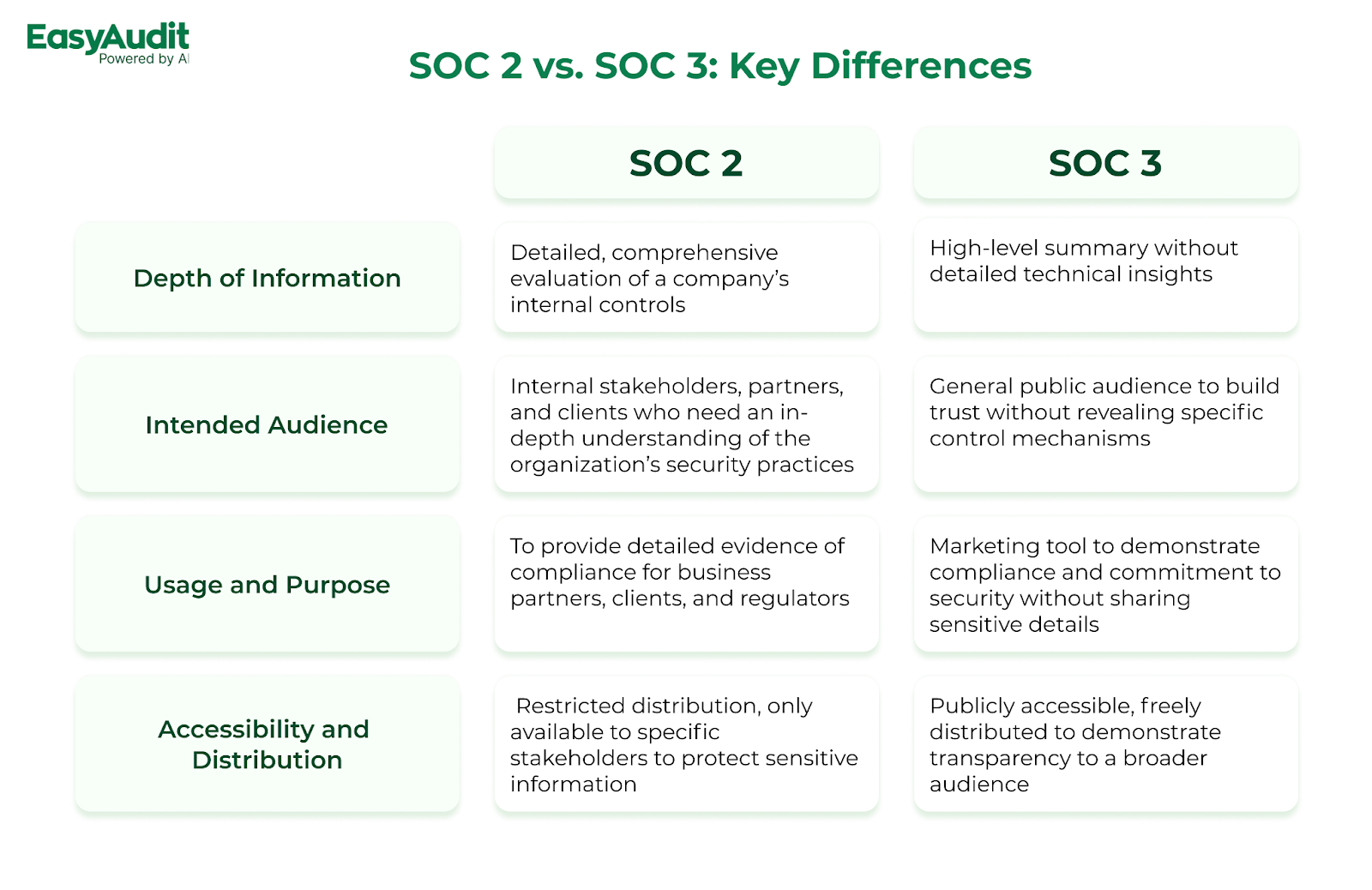 EasyAudit
Powered by AI

SOC 2 vs. SOC 3: Key Differences

| | SOC 2 | SOC 3 |
|---|---|---|
| Depth of Information | Detailed, comprehensive evaluation of a company's internal controls | High-level summary without detailed technical insights |
| Intended Audience | Internal stakeholders, partners, and clients who need an in-depth understanding of the organization's security practices | General public audience to build trust without revealing specific control mechanisms |
| Usage and Purpose | To provide detailed evidence of compliance for business partners, clients, and regulators | Marketing tool to demonstrate compliance and commitment to security without sharing sensitive details |
| Accessibility and Distribution | Restricted distribution, only available to specific stakeholders to protect sensitive information | Publicly accessible, freely distributed to demonstrate transparency to a broader audience |